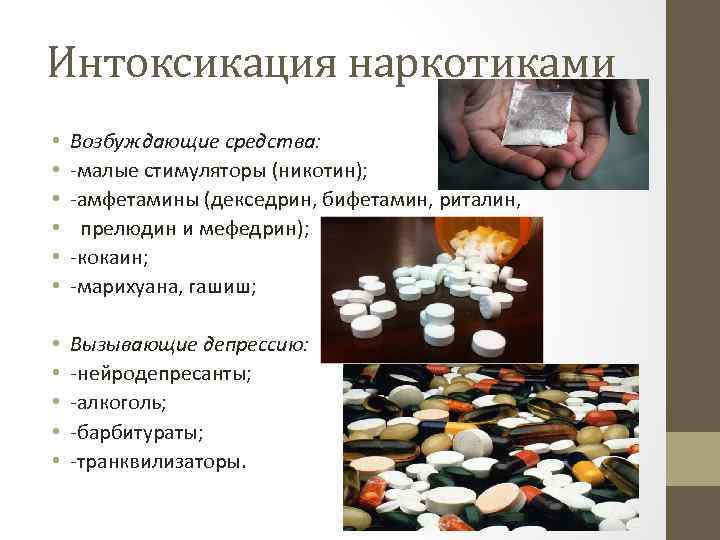 Интоксикация наркотиками

• Возбуждающие средства:
• -малые стимуляторы (никотин);
• -амфетамины (декседрин, бифетамин, риталин,
• прелюдин и мефедрин);
• -кокаин;
• -марихуана, гашиш;

• Вызывающие депрессию:
• -нейродепресанты;
• -алкоголь;
• -барбитураты;
• -транквилизаторы.